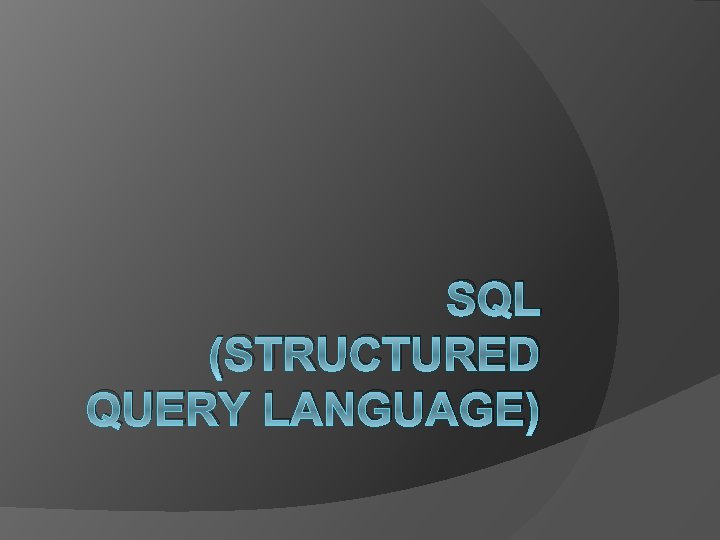 SQL
(STRUCTURED QUERY LANGUAGE)